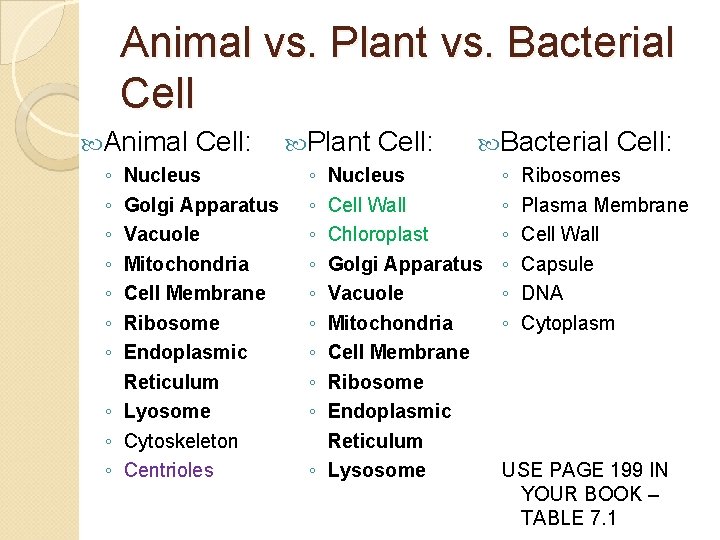 Animal vs. Plant vs. Bacterial Cell

Animal Cell:
◦ Nucleus
◦ Golgi Apparatus
◦ Vacuole
◦ Mitochondria
◦ Cell Membrane
◦ Ribosome
◦ Endoplasmic Reticulum
◦ Lyosome
◦ Cytoskeleton
◦ Centrioles

Plant Cell:
◦ Nucleus
◦ Cell Wall
◦ Chloroplast
◦ Golgi Apparatus
◦ Vacuole
◦ Mitochondria
◦ Cell Membrane
◦ Ribosome
◦ Endoplasmic Reticulum
◦ Lysosome

Bacterial Cell:
◦ Ribosomes
◦ Plasma Membrane
◦ Cell Wall
◦ Capsule
◦ DNA
◦ Cytoplasm

USE PAGE 199 IN YOUR BOOK – TABLE 7.1